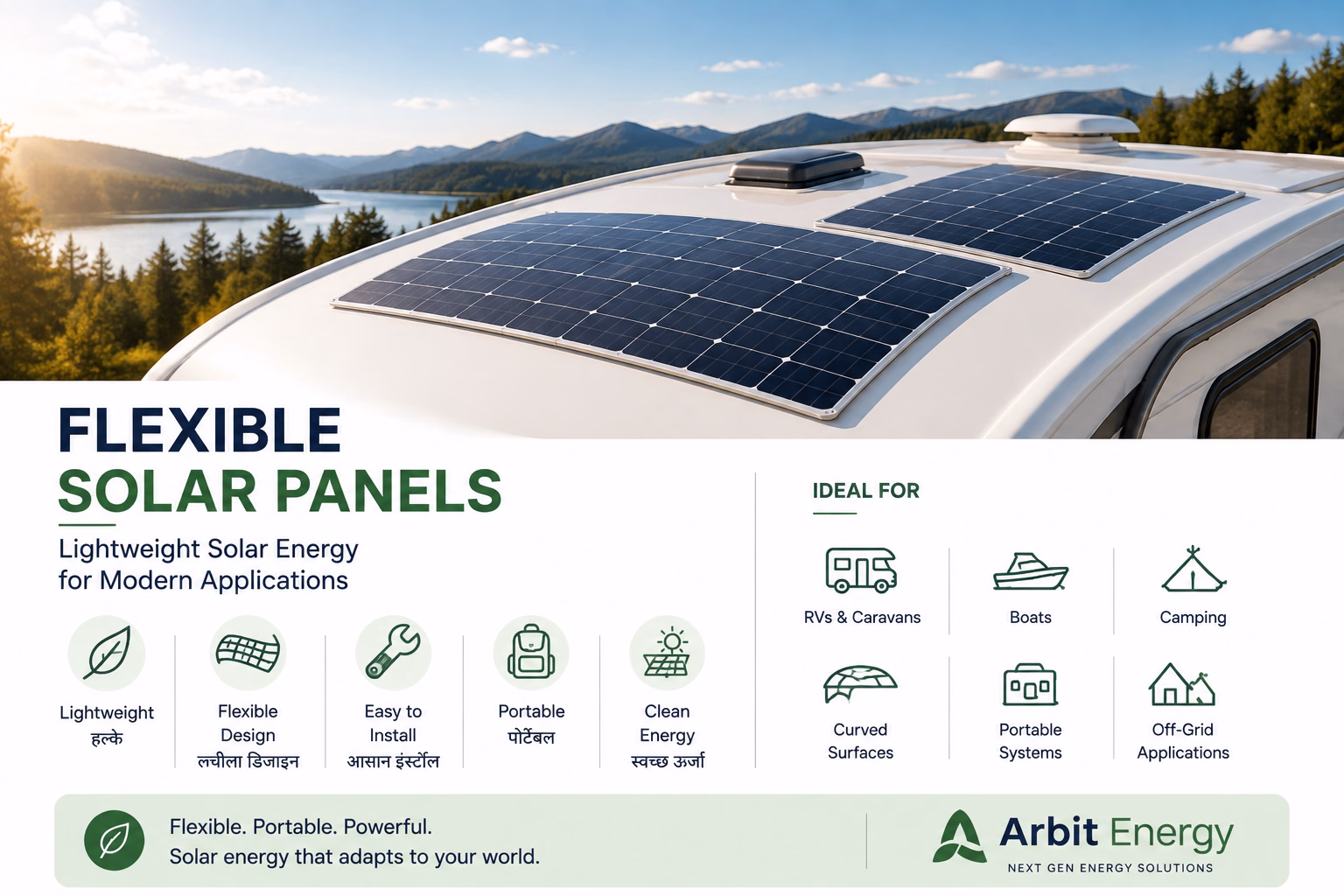 FLEXIBLE
SOLAR PANELS

Lightweight Solar Energy for Modern Applications

Lightweight
हल्के

Flexible Design
लचीला डिजाइन

Easy to Install
आसान इंस्टॉल

Portable
पोर्टेबल

Clean Energy
स्वच्छ ऊर्जा

IDEAL FOR

RVs & Caravans

Boats

Camping

Curved Surfaces

Portable Systems

Off-Grid Applications

Flexible. Portable. Powerful.
Solar energy that adapts to your world.

Arbit Energy
NEXT GEN ENERGY SOLUTIONS